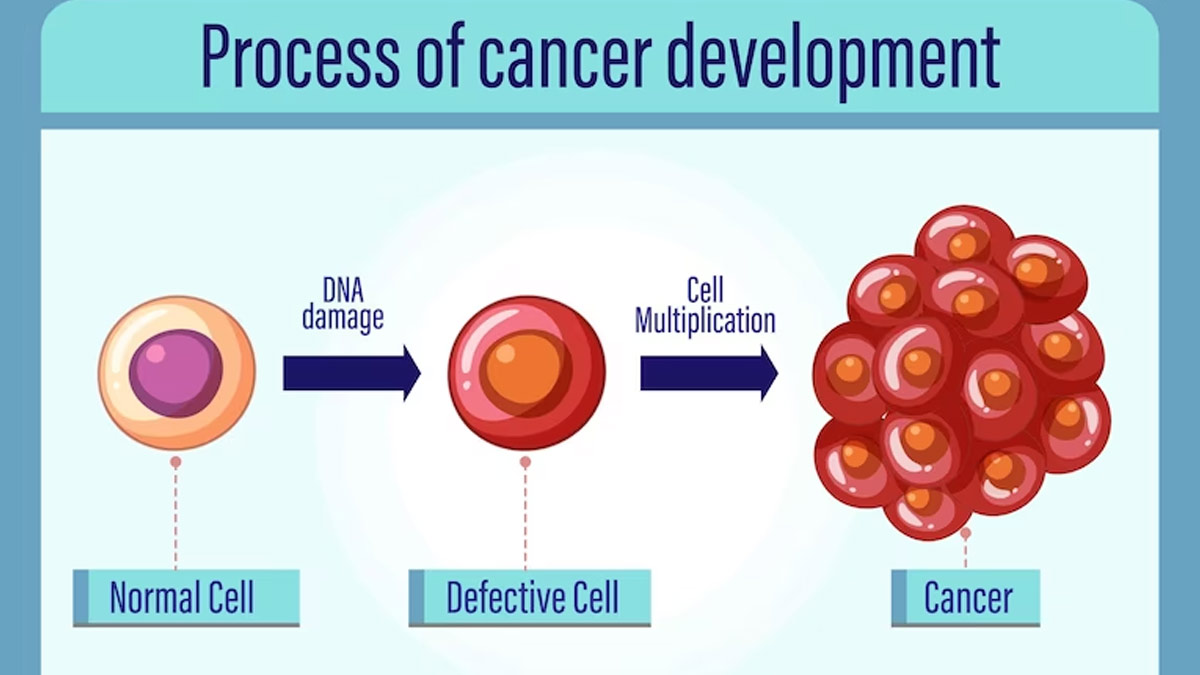 Process of cancer development

DNA damage

Cell Multiplication

Normal Cell

Defective Cell

Cancer